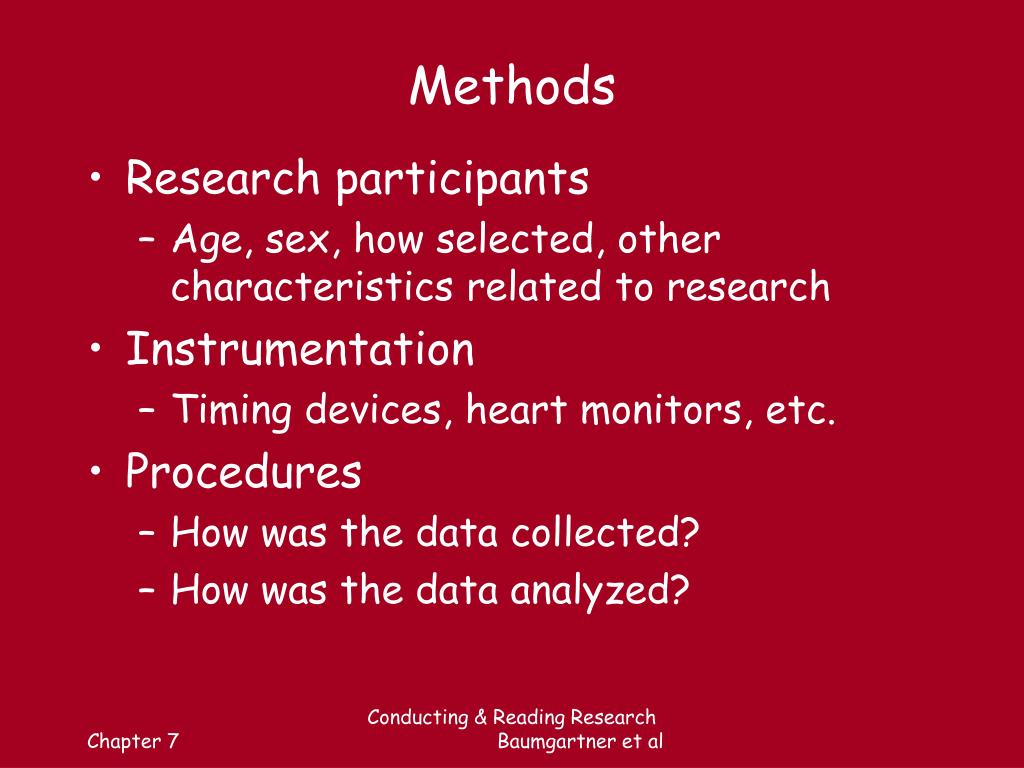 Methods

• Research participants
– Age, sex, how selected, other characteristics related to research
• Instrumentation
– Timing devices, heart monitors, etc.
• Procedures
– How was the data collected?
– How was the data analyzed?

Chapter 7

Conducting & Reading Research
Baumgartner et al